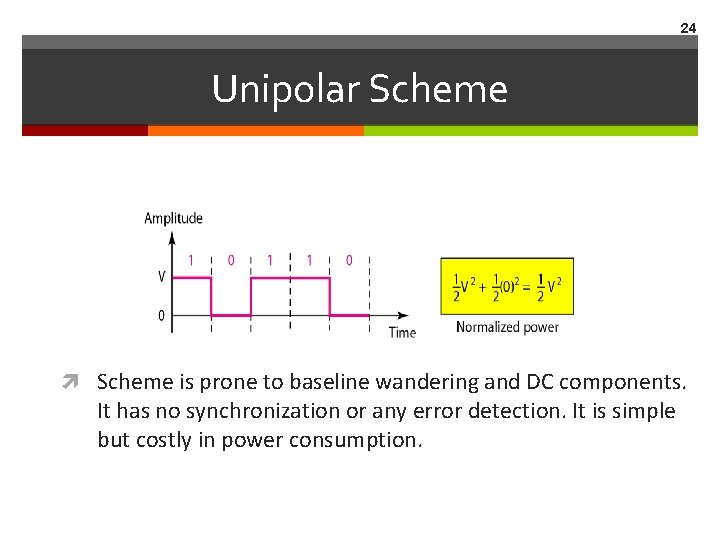 24

Unipolar Scheme

Amplitude

1 0 1 1 0

V

0

Time

$\frac{1}{2}V^2 + \frac{1}{2}(0)^2 = \frac{1}{2}V^2$

Normalized power

Scheme is prone to baseline wandering and DC components. It has no synchronization or any error detection. It is simple but costly in power consumption.